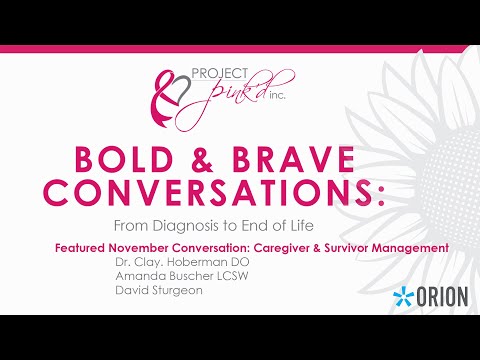 PROJECT pink'd inc.

BOLD & BRAVE CONVERSATIONS:

From Diagnosis to End of Life

Featured November Conversation: Caregiver & Survivor Management
Dr. Clay. Hoberman DO
Amanda Buscher LCSW
David Sturgeon

ORION